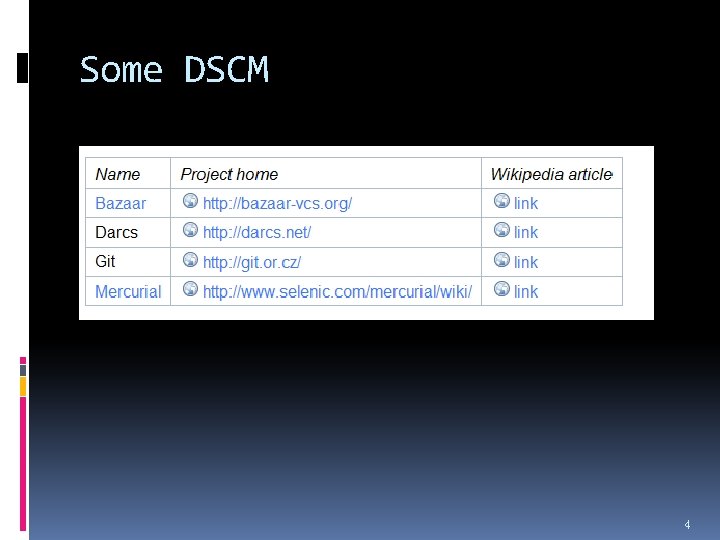 Some DSCM

| Name | Project home | Wikipedia article |
|---|---|---|
| Bazaar | http://bazaar-vcs.org/ | link |
| Darcs | http://darcs.net/ | link |
| Git | http://git.or.cz/ | link |
| Mercurial | http://www.selenic.com/mercurial/wiki/ | link |

4